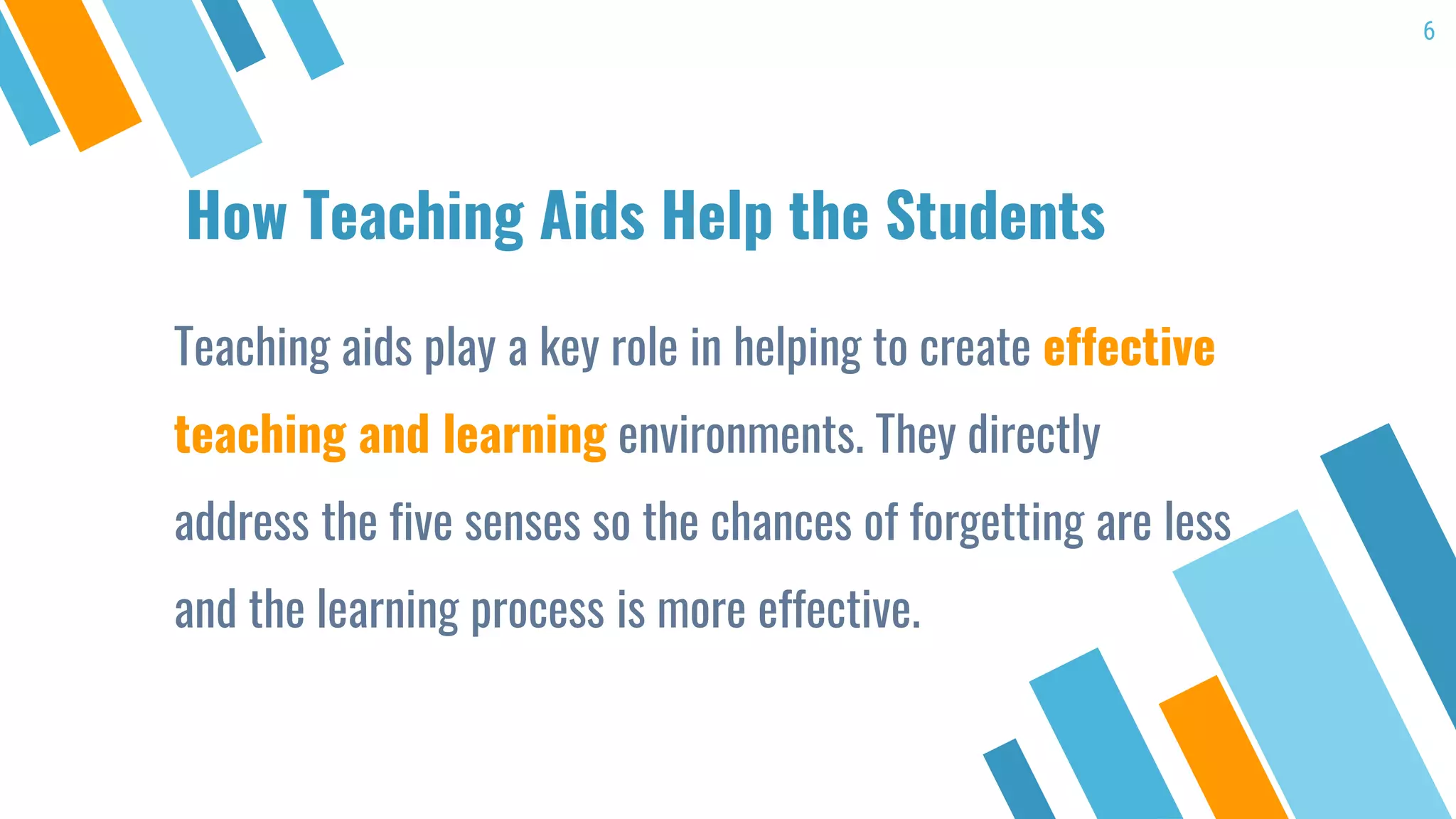 6

How Teaching Aids Help the Students

Teaching aids play a key role in helping to create effective teaching and learning environments. They directly address the five senses so the chances of forgetting are less and the learning process is more effective.